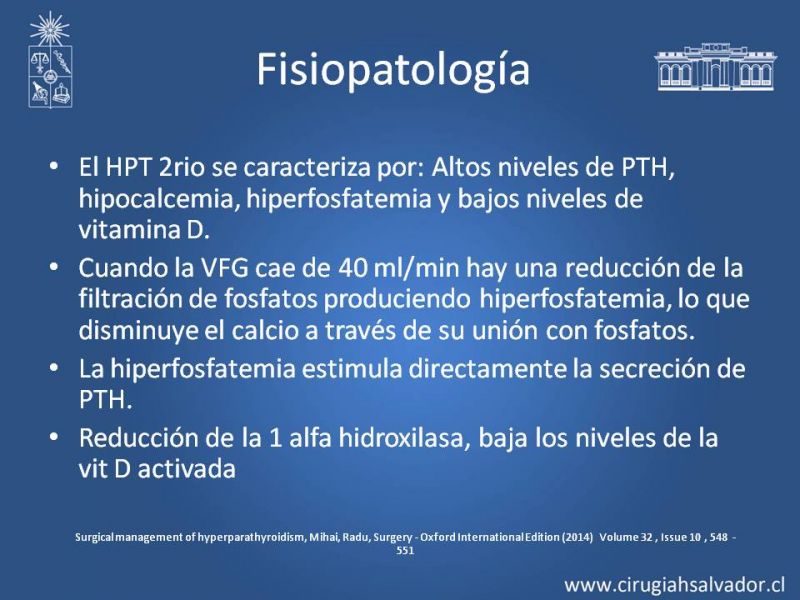 Fisiopatología

• El HPT 2rio se caracteriza por: Altos niveles de PTH, hipocalcemia, hiperfosfatemia y bajos niveles de vitamina D.
• Cuando la VFG cae de 40 ml/min hay una reducción de la filtración de fosfatos produciendo hiperfosfatemia, lo que disminuye el calcio a través de su unión con fosfatos.
• La hiperfosfatemia estimula directamente la secreción de PTH.
• Reducción de la 1 alfa hidroxilasa, baja los niveles de la vit D activada

Surgical management of hyperparathyroidism, Mihai, Radu, Surgery - Oxford International Edition (2014) Volume 32 , Issue 10 , 548 - 551

www.cirugiahsalvador.cl